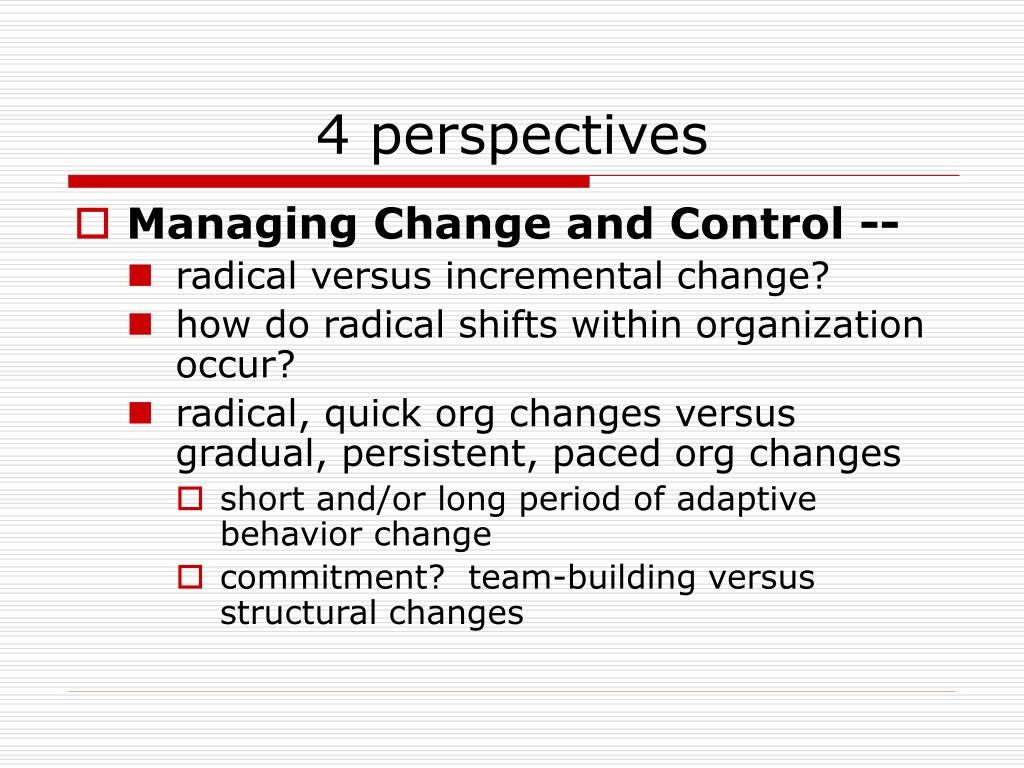 4 perspectives

Managing Change and Control --

radical versus incremental change?

how do radical shifts within organization occur?

radical, quick org changes versus gradual, persistent, paced org changes

short and/or long period of adaptive behavior change

commitment?  team-building versus structural changes